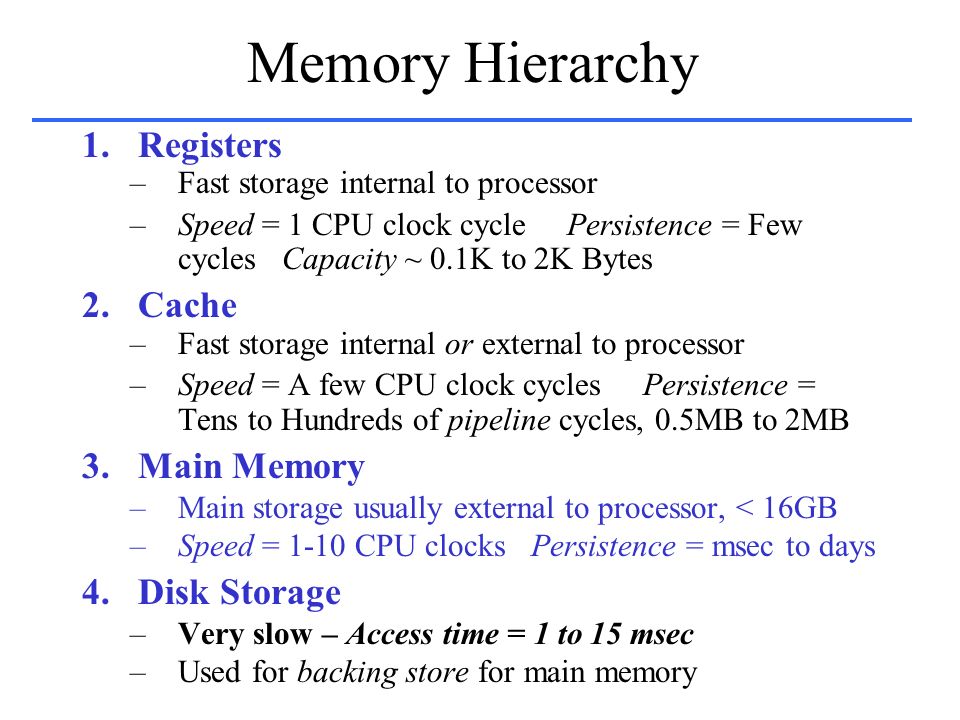 Memory Hierarchy

1. Registers
– Fast storage internal to processor
– Speed = 1 CPU clock cycle Persistence = Few cycles Capacity ~ 0.1K to 2K Bytes

2. Cache
– Fast storage internal or external to processor
– Speed = A few CPU clock cycles Persistence = Tens to Hundreds of pipeline cycles, 0.5MB to 2MB

3. Main Memory
– Main storage usually external to processor, < 16GB
– Speed = 1-10 CPU clocks Persistence = msec to days

4. Disk Storage
– Very slow – Access time = 1 to 15 msec
– Used for backing store for main memory